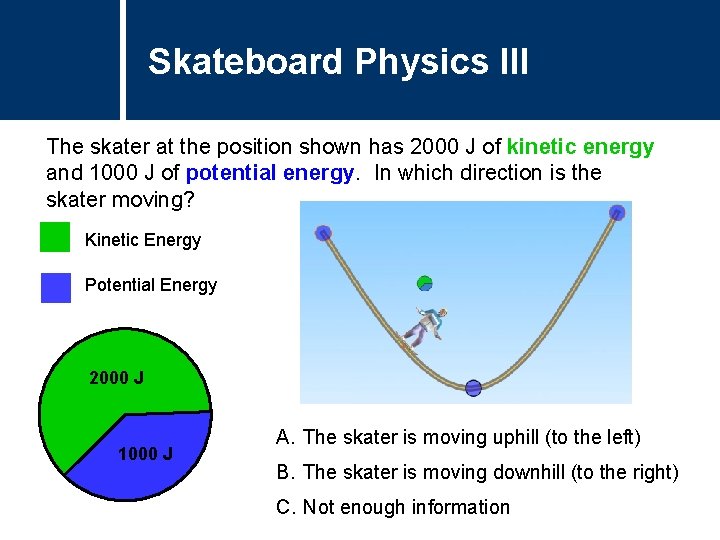 Skateboard Physics III

The skater at the position shown has 2000 J of kinetic energy and 1000 J of potential energy. In which direction is the skater moving?

Kinetic Energy

Potential Energy

2000 J

1000 J

A. The skater is moving uphill (to the left)

B. The skater is moving downhill (to the right)

C. Not enough information